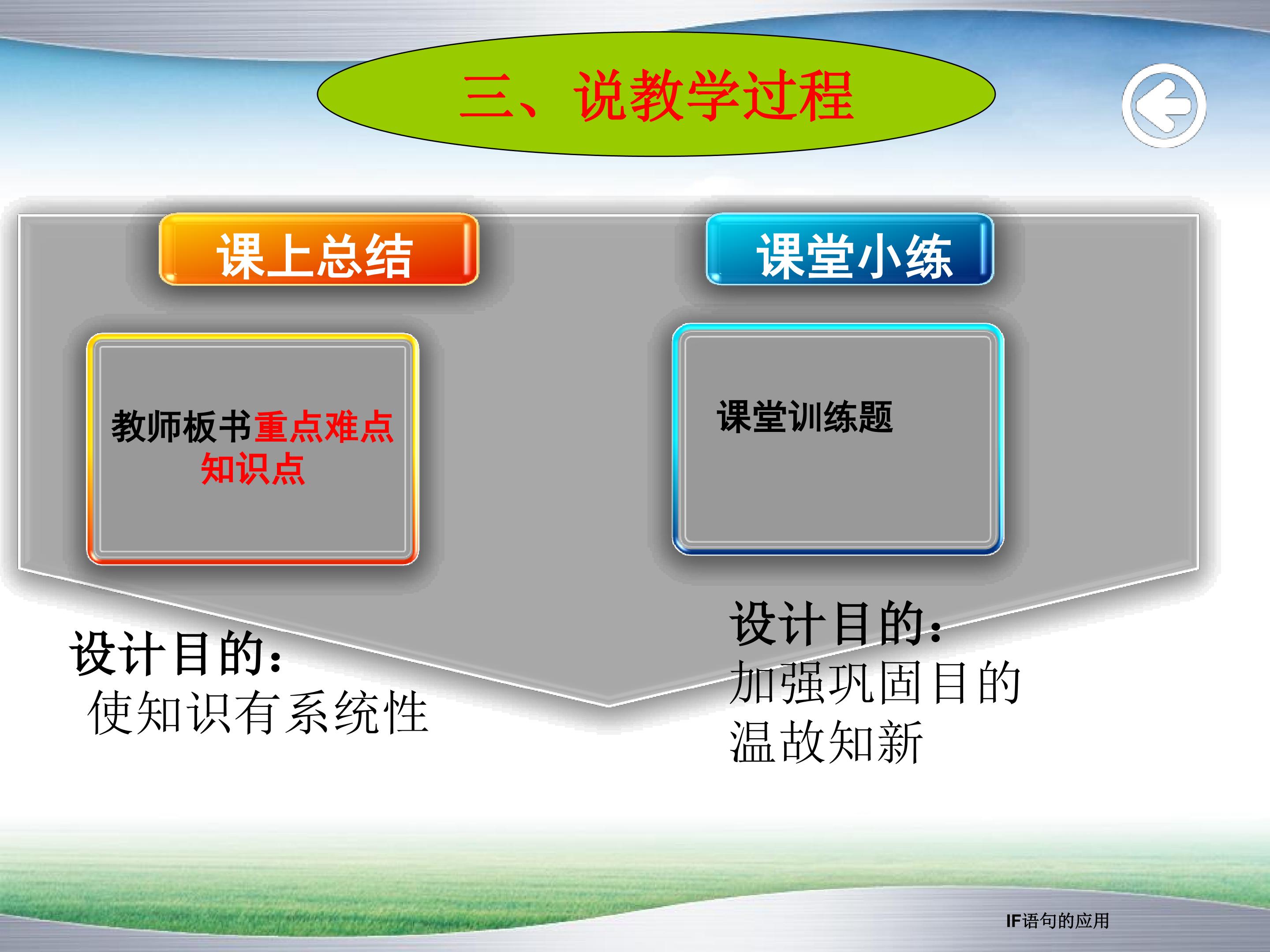 三、说教学过程

课上总结

教师板书重点难点知识点

设计目的：
使知识有系统性

课堂小练

课堂训练题

设计目的：
加强巩固目的
温故知新

IF语句的应用